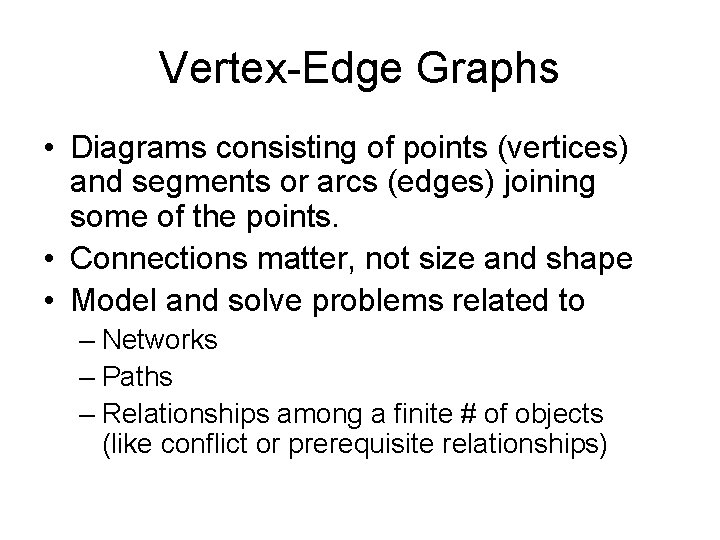 Vertex-Edge Graphs

• Diagrams consisting of points (vertices) and segments or arcs (edges) joining some of the points.
• Connections matter, not size and shape
• Model and solve problems related to
– Networks
– Paths
– Relationships among a finite # of objects (like conflict or prerequisite relationships)